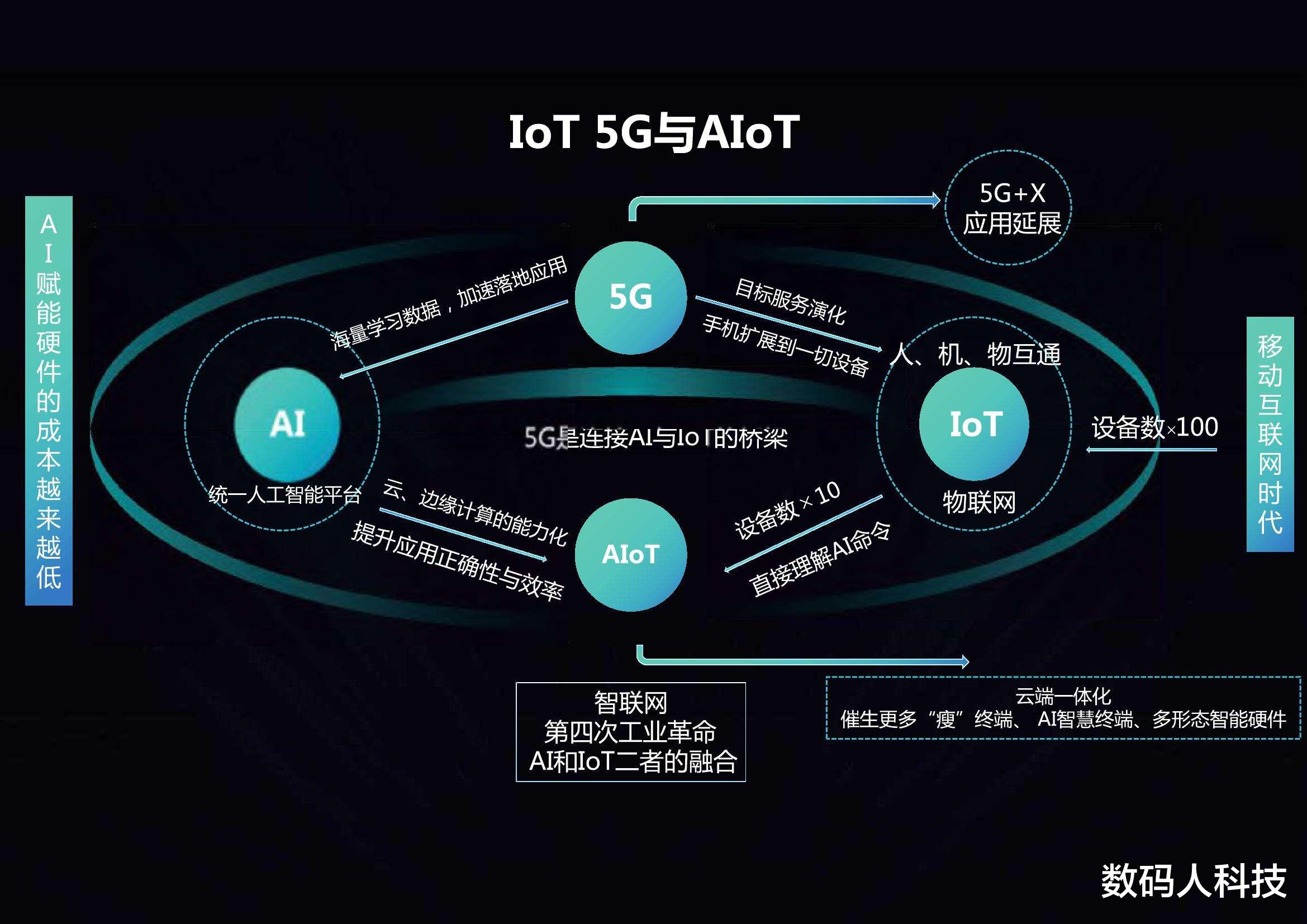 IoT 5G与AIoT

AI赋能硬件的成本越来越低

5G+X
应用延展

5G

海量学习数据，加速落地应用

目标服务演化

手机扩展到一切设备

人、机、物互通

AI

统一人工智能平台

5G是连接AI与IoT的桥梁

IoT

物联网

设备数×100

移动互联网时代

云、边缘计算的能力化

提升应用正确性与效率

AIoT

设备数×10

直接理解AI命令

智联网
第四次工业革命
AI和IoT二者的融合

云端一体化
催生更多“瘦”终端、AI智慧终端、多形态智能硬件

数码人科技